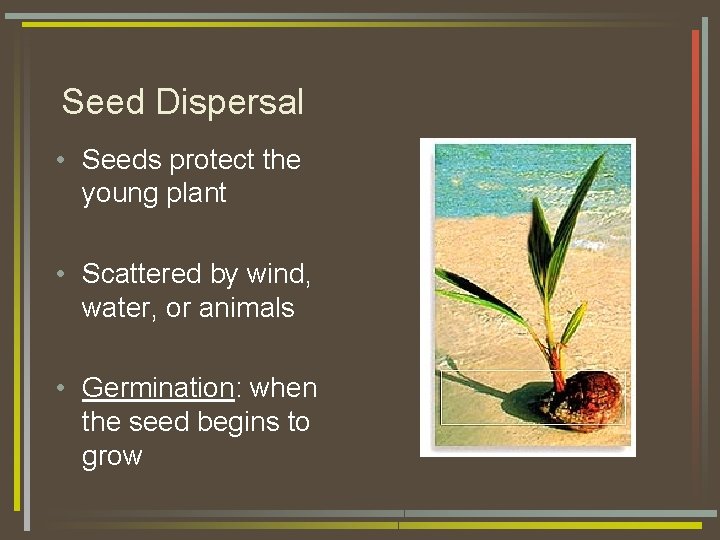 Seed Dispersal

• Seeds protect the young plant

• Scattered by wind, water, or animals

• Germination: when the seed begins to grow